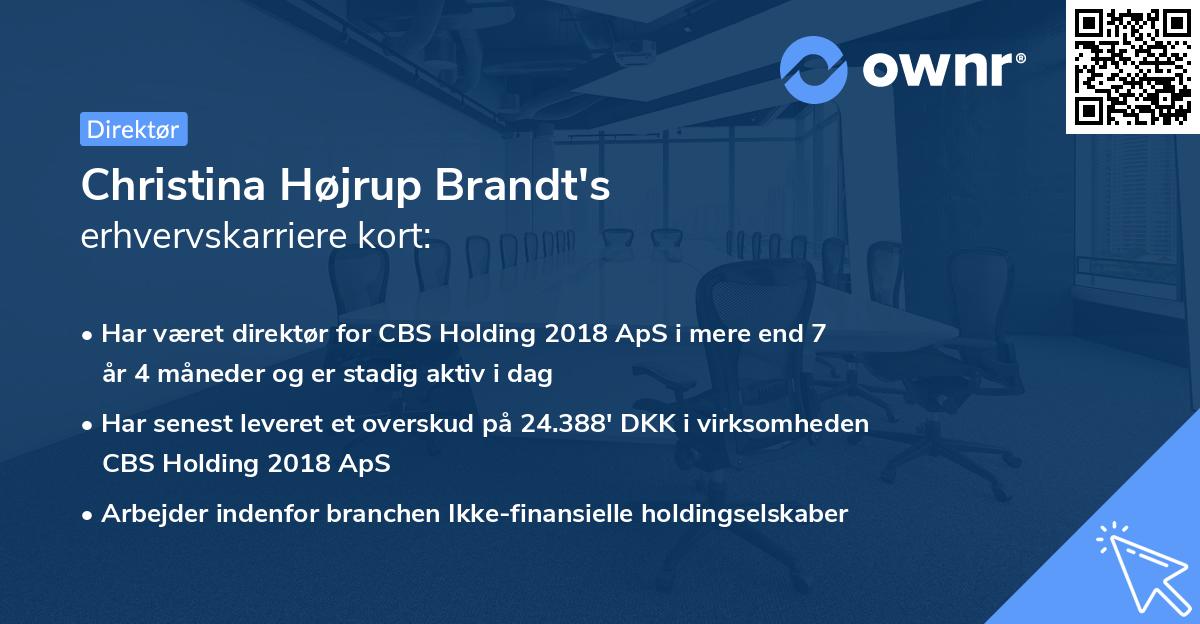 ownr®

Direktør

Christina Højrup Brandt's
erhvervskarriere kort:

• Har været direktør for CBS Holding 2018 ApS i mere end 7 år 4 måneder og er stadig aktiv i dag

• Har senest leveret et overskud på 24.388' DKK i virksomheden CBS Holding 2018 ApS

• Arbejder indenfor branchen Ikke-finansielle holdingselskaber